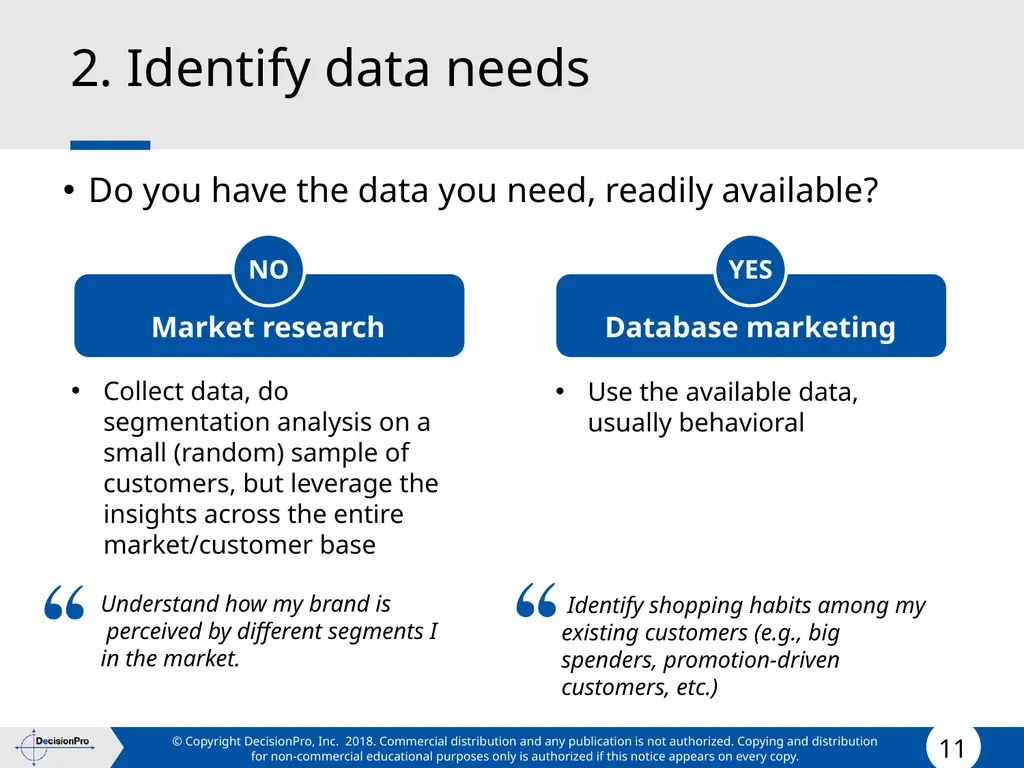 2. Identify data needs

• Do you have the data you need, readily available?

NO

Market research

• Collect data, do segmentation analysis on a small (random) sample of customers, but leverage the insights across the entire market/customer base

“ Understand how my brand is perceived by different segments I in the market.

YES

Database marketing

• Use the available data, usually behavioral

“ Identify shopping habits among my existing customers (e.g., big spenders, promotion-driven customers, etc.)

DecisionPro

© Copyright DecisionPro, Inc. 2018. Commercial distribution and any publication is not authorized. Copying and distribution for non-commercial educational purposes only is authorized if this notice appears on every copy.

11